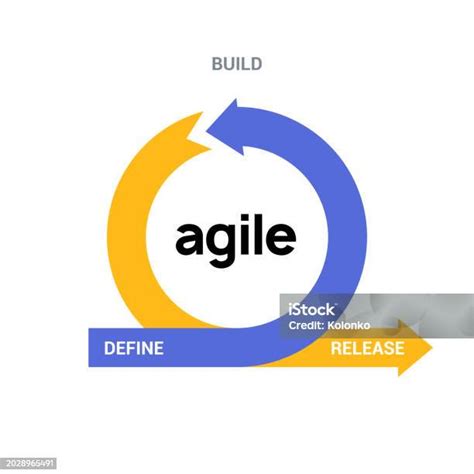 BUILD

agile

iStock
Credit: Kolonko

DEFINE

RELEASE

2028965491